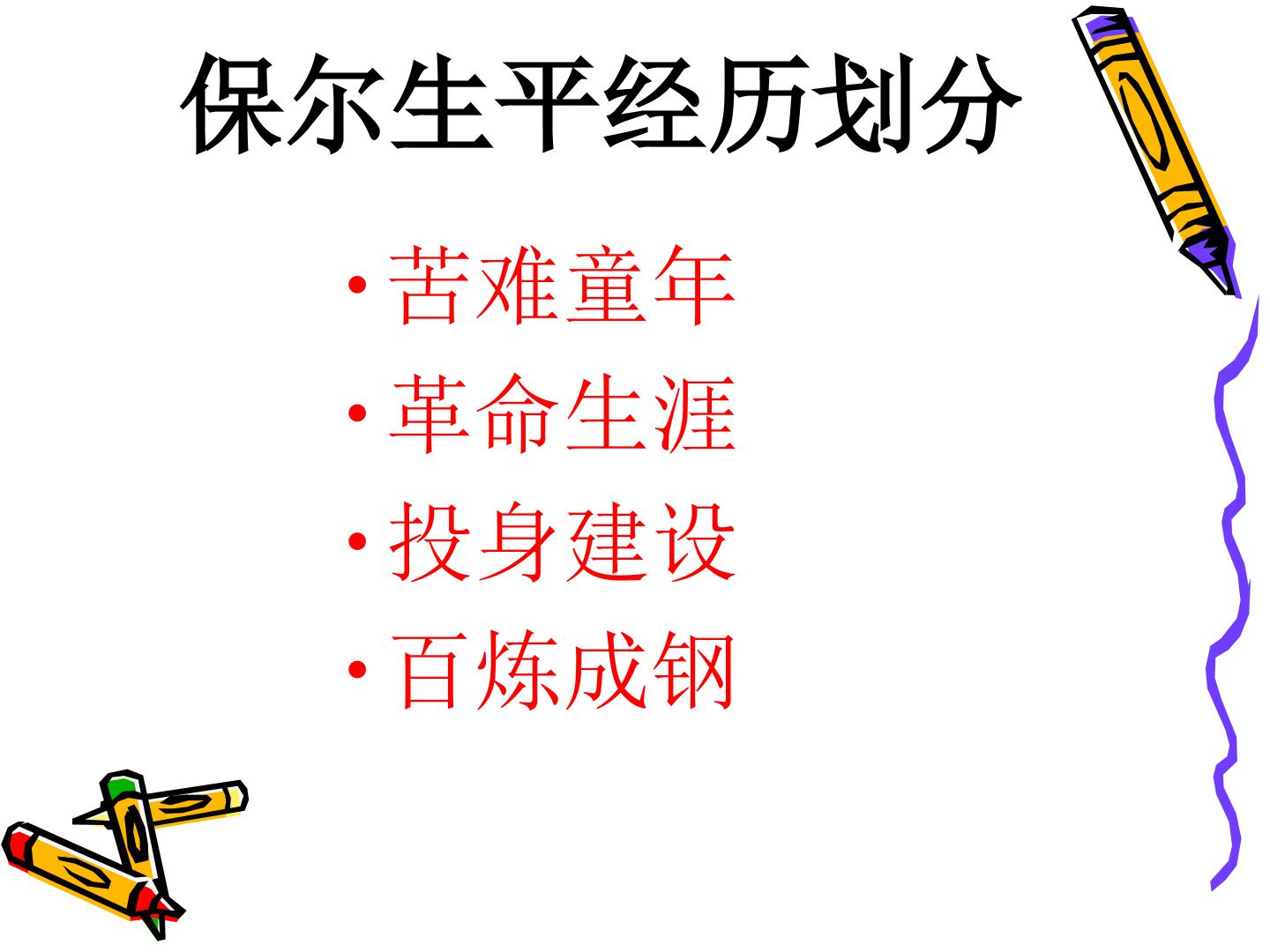 保尔生平经历划分

• 苦难童年
• 革命生涯
• 投身建设
• 百炼成钢